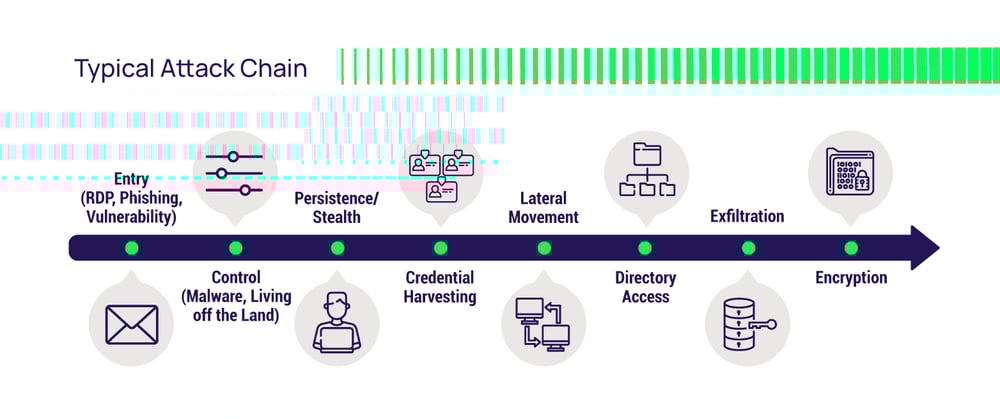 Typical Attack Chain

Entry (RDP, Phishing, Vulnerability)

Control (Malware, Living off the Land)

Persistence/ Stealth

Credential Harvesting

Lateral Movement

Directory Access

Exfiltration

Encryption